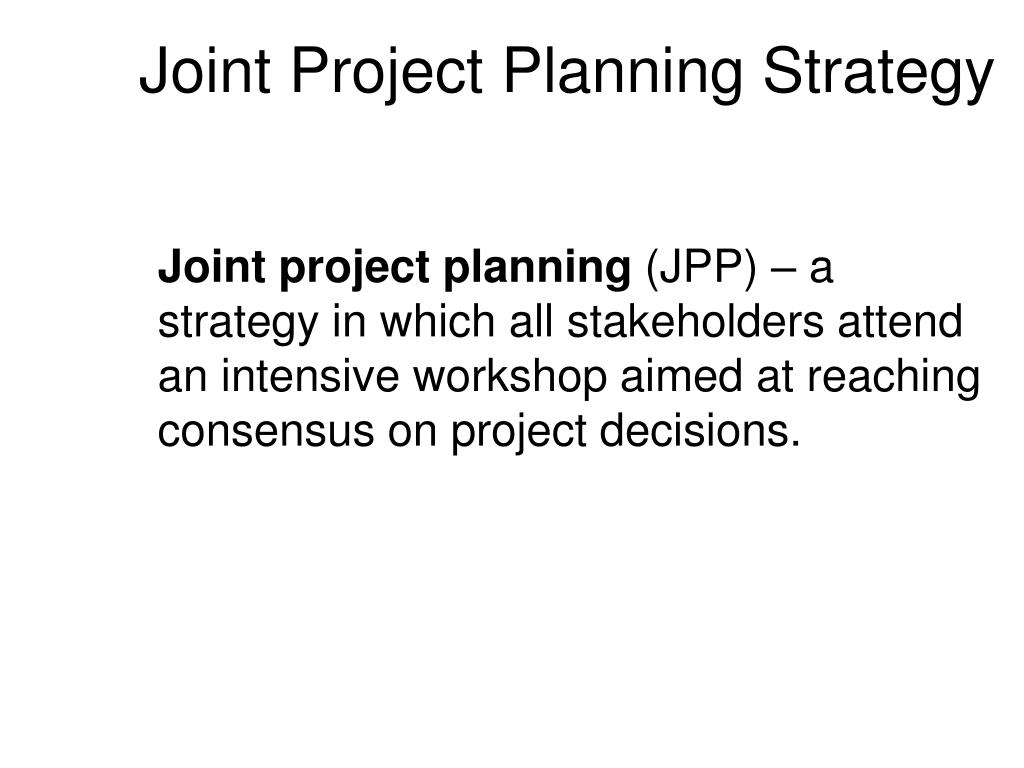 Joint Project Planning Strategy

Joint project planning (JPP) – a strategy in which all stakeholders attend an intensive workshop aimed at reaching consensus on project decisions.